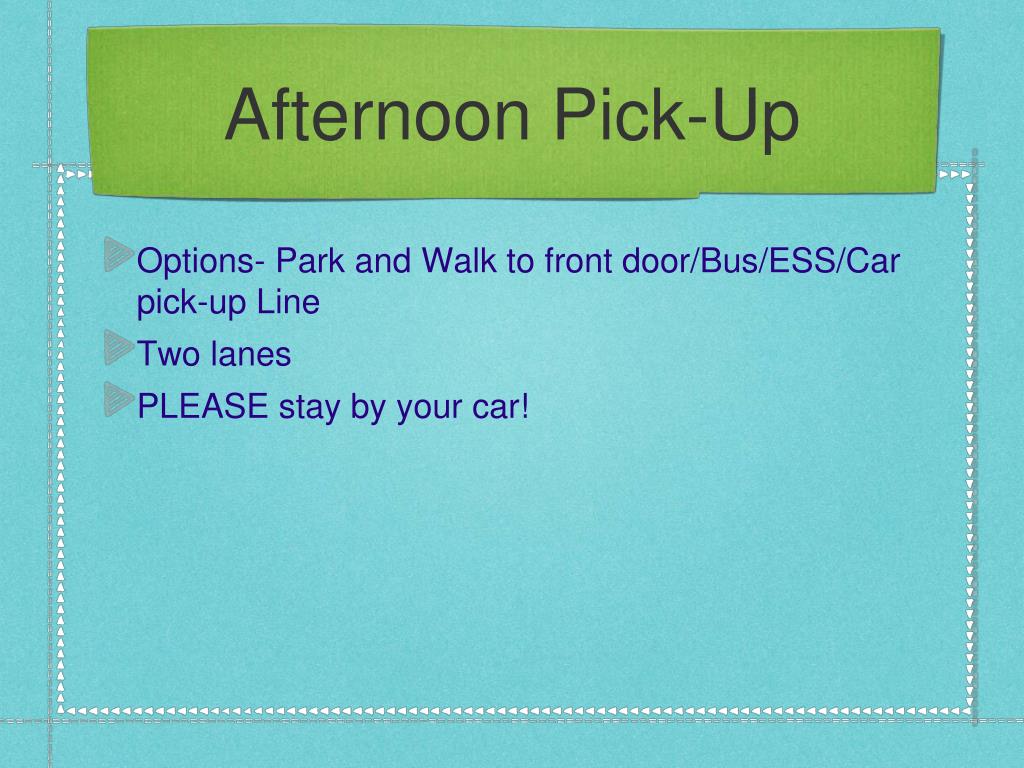 Afternoon Pick-Up

Options- Park and Walk to front door/Bus/ESS/Car pick-up Line

Two lanes

PLEASE stay by your car!